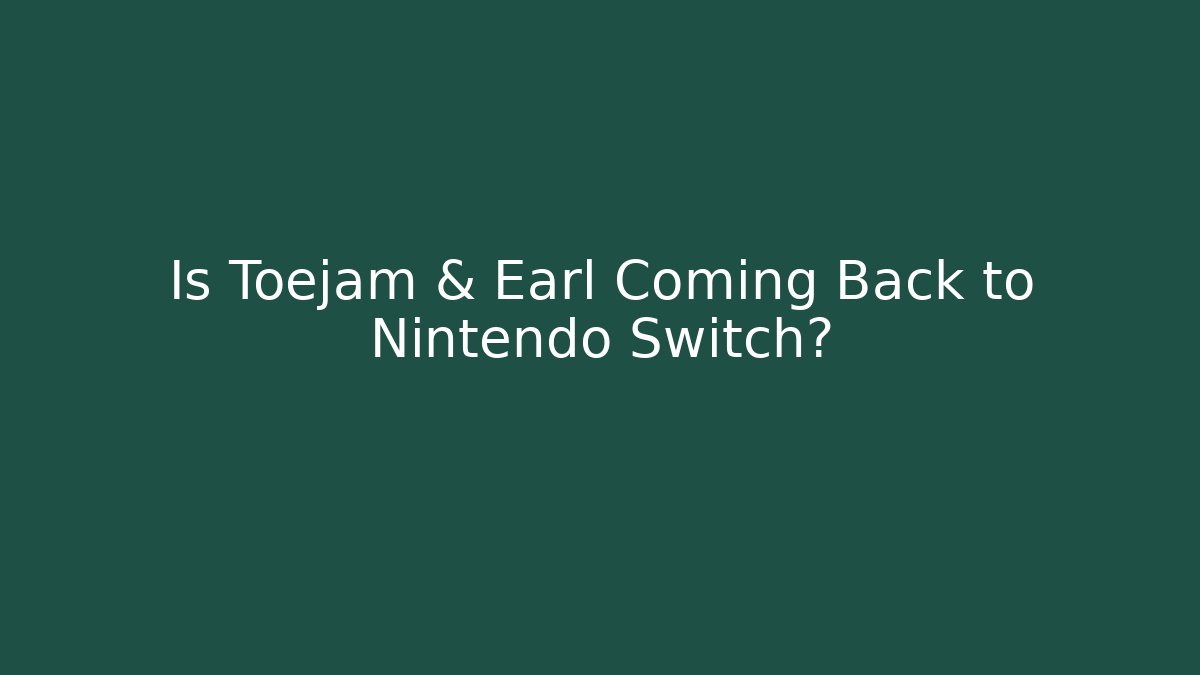 Is Toejam & Earl Coming Back to Nintendo Switch?